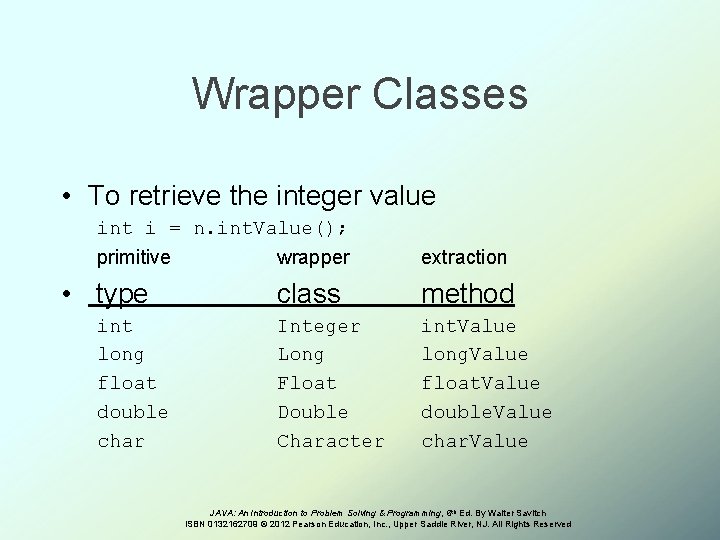 Wrapper Classes

• To retrieve the integer value

int i = n.intValue();

| primitive type | wrapper class | extraction method |
|---|---|---|
| int | Integer | intValue |
| long | Long | longValue |
| float | Float | floatValue |
| double | Double | doubleValue |
| char | Character | charValue |

JAVA: An Introduction to Problem Solving & Programming, 6th Ed. By Walter Savitch
ISBN 0132162709 © 2012 Pearson Education, Inc., Upper Saddle River, NJ. All Rights Reserved